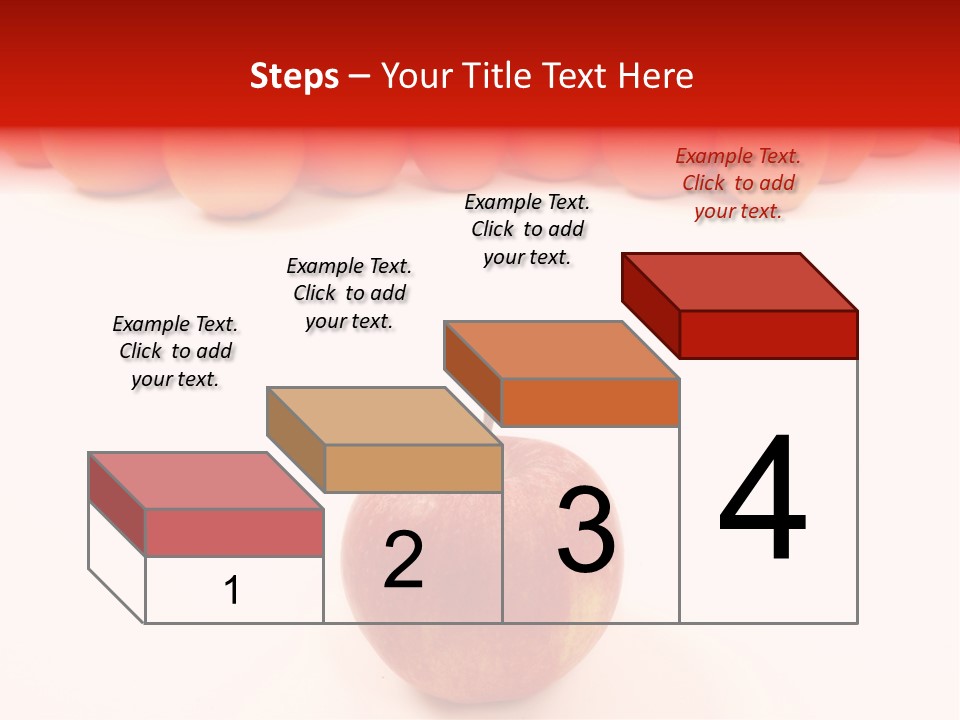 Steps – Your Title Text Here

Example Text. Click to add your text.

Example Text. Click to add your text.

Example Text. Click to add your text.

Example Text. Click to add your text.

1

2

3

4